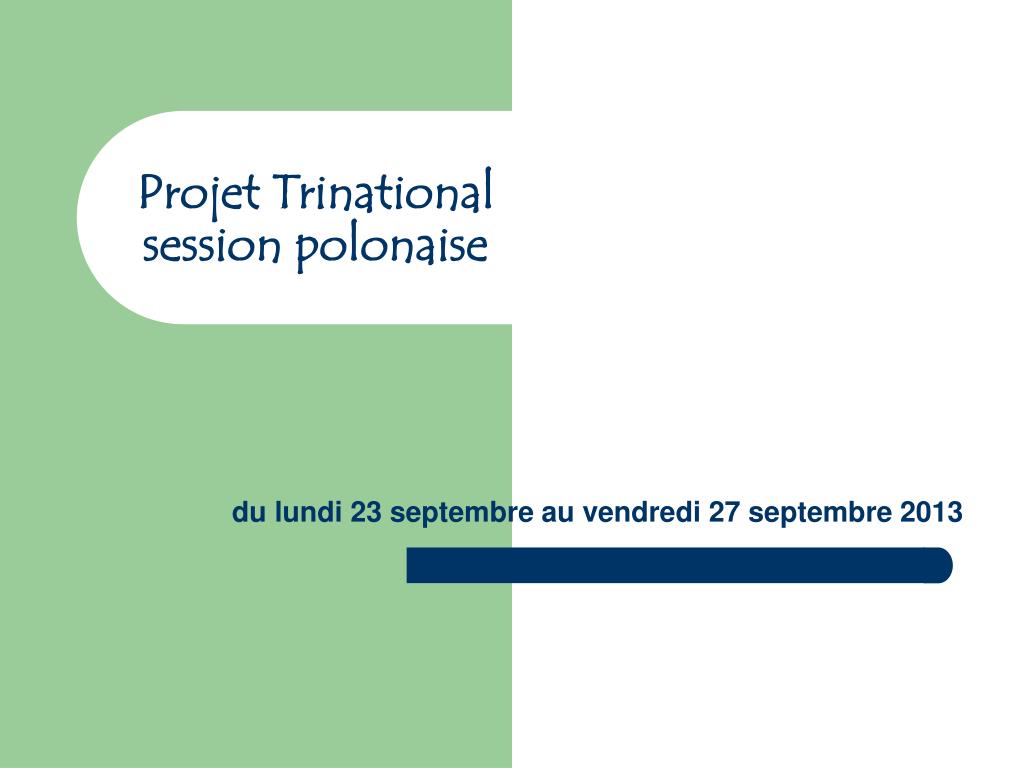 Projet Trinational session polonaise

du lundi 23 septembre au vendredi 27 septembre 2013